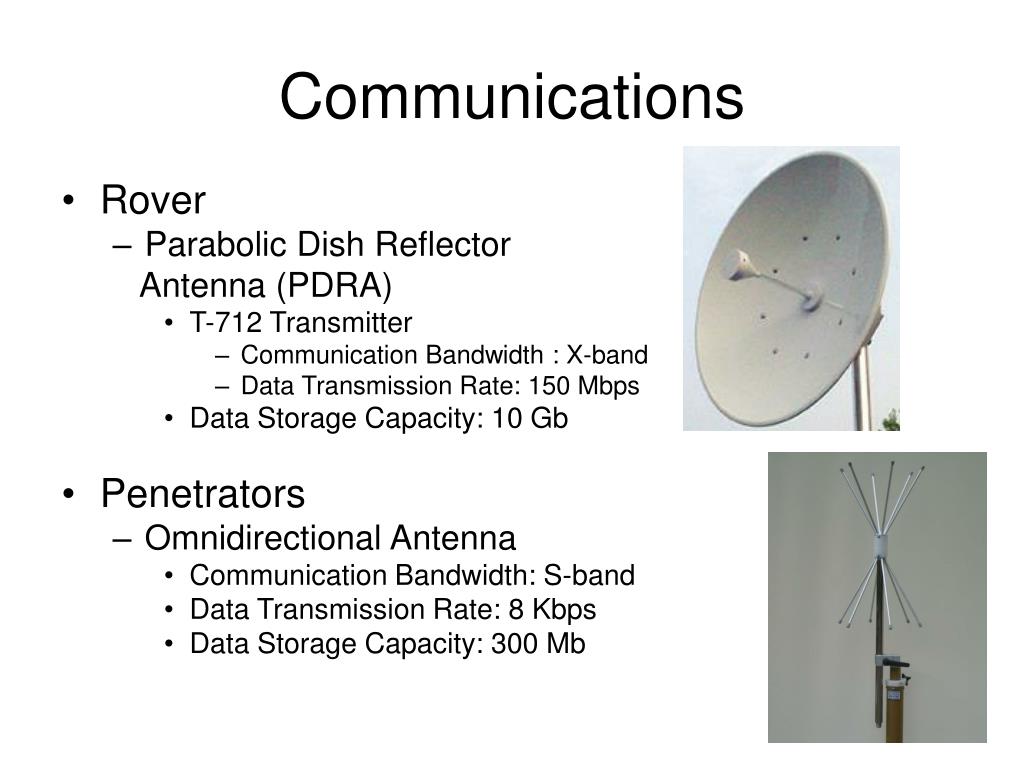 Communications

• Rover
– Parabolic Dish Reflector Antenna (PDRA)
• T-712 Transmitter
– Communication Bandwidth : X-band
– Data Transmission Rate: 150 Mbps
• Data Storage Capacity: 10 Gb

• Penetrators
– Omnidirectional Antenna
• Communication Bandwidth: S-band
• Data Transmission Rate: 8 Kbps
• Data Storage Capacity: 300 Mb